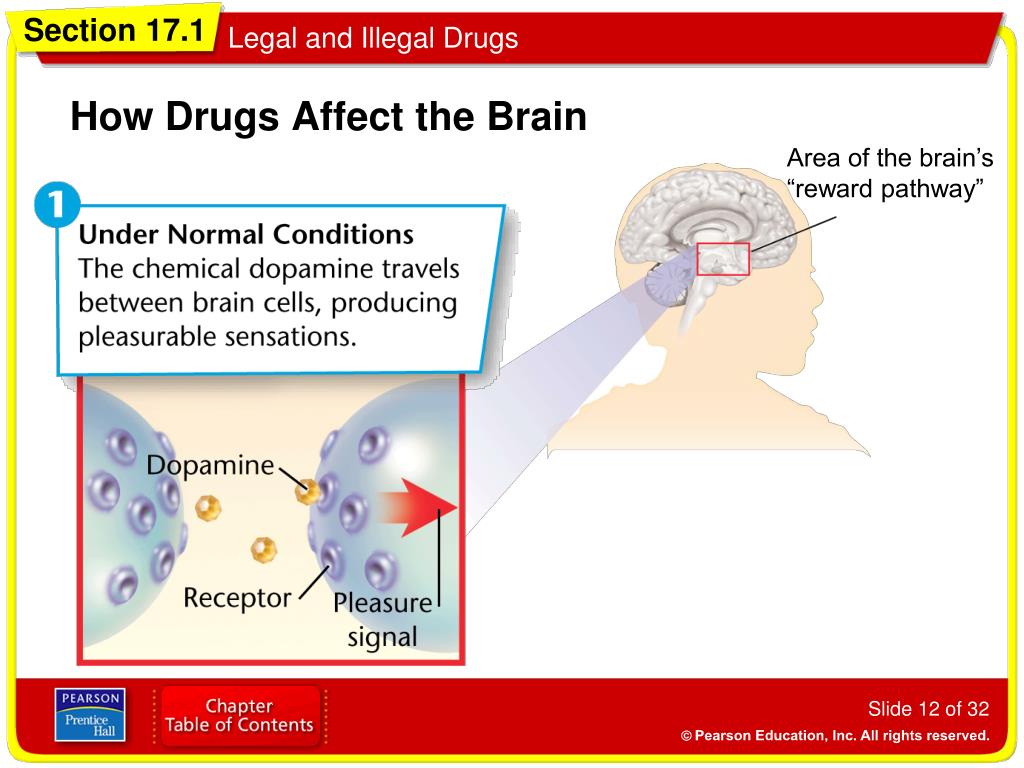 Section 17.1 Legal and Illegal Drugs

How Drugs Affect the Brain

Area of the brain's "reward pathway"

1

Under Normal Conditions
The chemical dopamine travels between brain cells, producing pleasurable sensations.

Dopamine

Receptor

Pleasure signal

PEARSON
Prentice Hall

Chapter Table of Contents

Slide 12 of 32

© Pearson Education, Inc. All rights reserved.